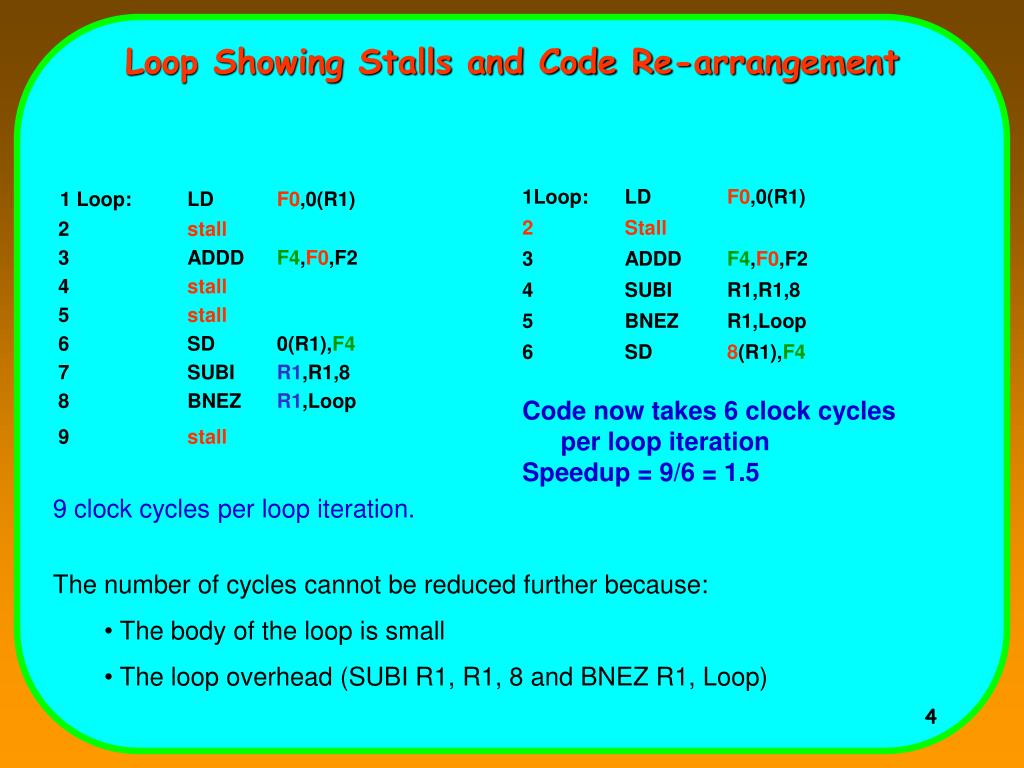 Loop Showing Stalls and Code Re-arrangement

| 1 Loop: | LD | F0,0(R1) |
|---|---|---|
| 2 | stall | |
| 3 | ADDD | F4,F0,F2 |
| 4 | stall | |
| 5 | stall | |
| 6 | SD | 0(R1),F4 |
| 7 | SUBI | R1,R1,8 |
| 8 | BNEZ | R1,Loop |
| 9 | stall | |

9 clock cycles per loop iteration.

| 1Loop: | LD | F0,0(R1) |
|---|---|---|
| 2 | Stall | |
| 3 | ADDD | F4,F0,F2 |
| 4 | SUBI | R1,R1,8 |
| 5 | BNEZ | R1,Loop |
| 6 | SD | 8(R1),F4 |

Code now takes 6 clock cycles per loop iteration
Speedup = 9/6 = 1.5

The number of cycles cannot be reduced further because:

• The body of the loop is small

• The loop overhead (SUBI R1, R1, 8 and BNEZ R1, Loop)

4